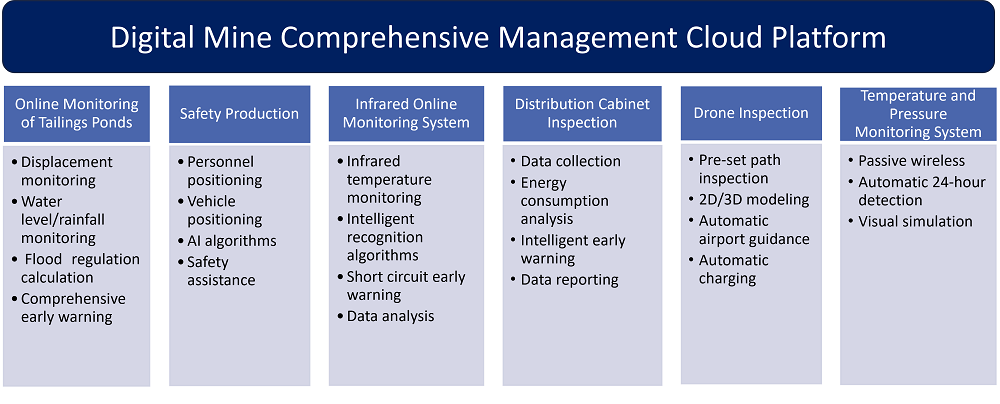 Digital Mine Comprehensive Management Cloud Platform

Online Monitoring of Tailings Ponds
• Displacement monitoring
• Water level/rainfall monitoring
• Flood regulation calculation
• Comprehensive early warning

Safety Production
• Personnel positioning
• Vehicle positioning
• AI algorithms
• Safety assistance

Infrared Online Monitoring System
• Infrared temperature monitoring
• Intelligent recognition algorithms
• Short circuit early warning
• Data analysis

Distribution Cabinet Inspection
• Data collection
• Energy consumption analysis
• Intelligent early warning
• Data reporting

Drone Inspection
• Pre-set path inspection
• 2D/3D modeling
• Automatic airport guidance
• Automatic charging

Temperature and Pressure Monitoring System
• Passive wireless
• Automatic 24-hour detection
• Visual simulation